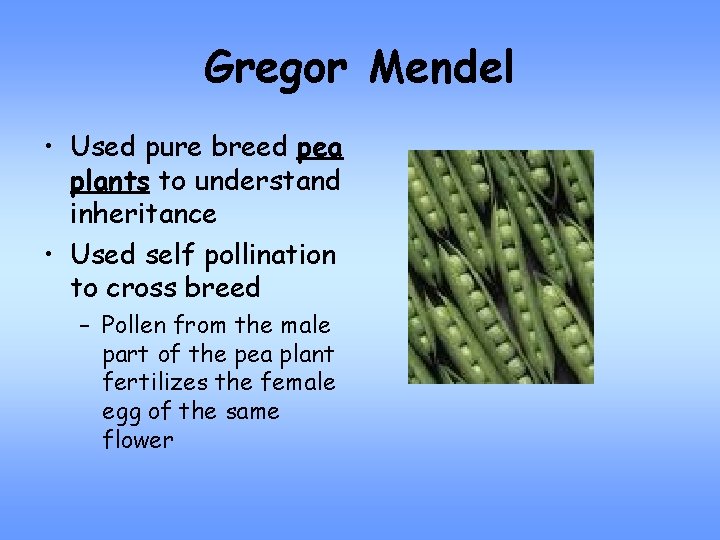 Gregor Mendel

• Used pure breed pea plants to understand inheritance

• Used self pollination to cross breed

– Pollen from the male part of the pea plant fertilizes the female egg of the same flower